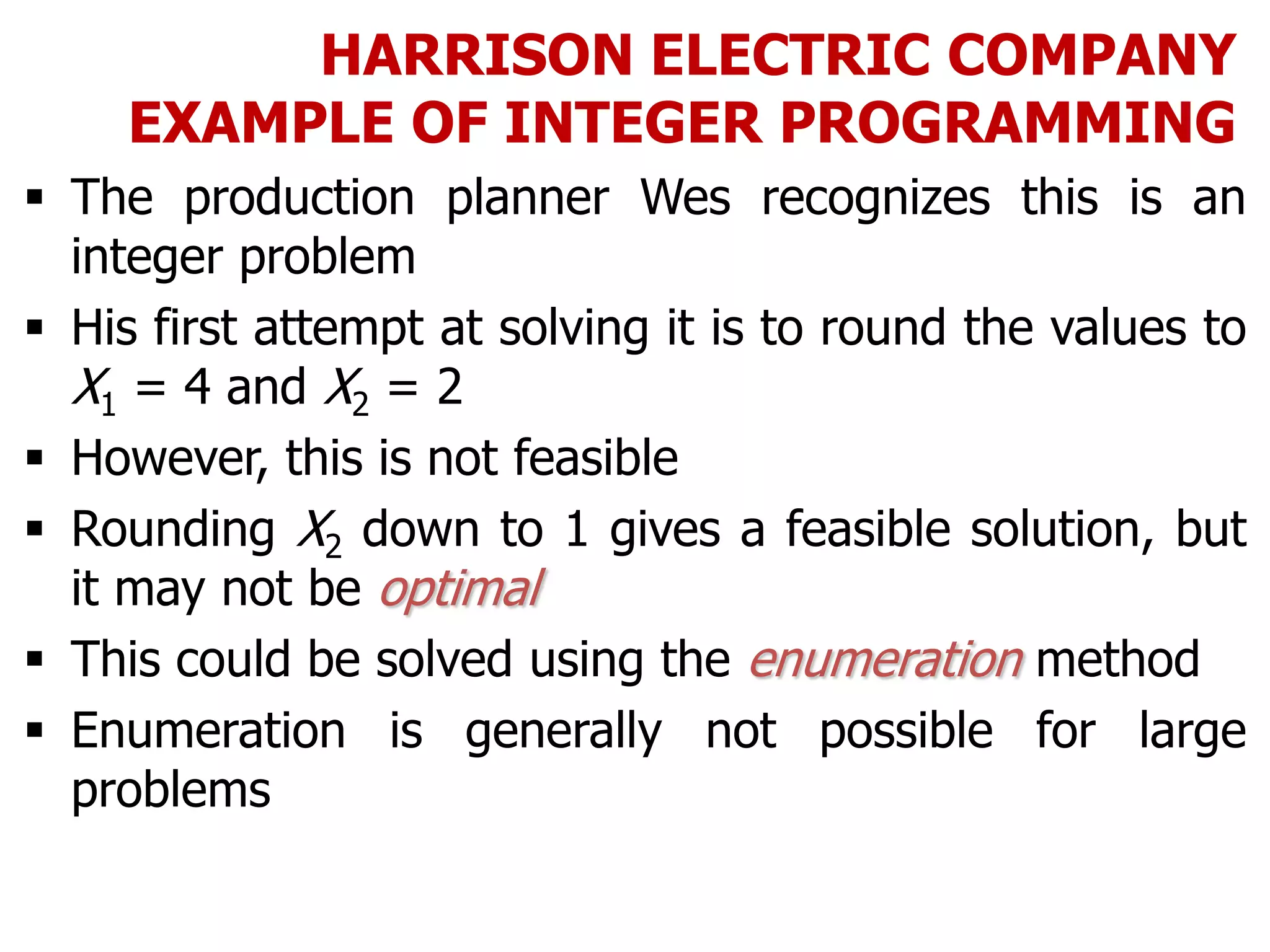 HARRISON ELECTRIC COMPANY EXAMPLE OF INTEGER PROGRAMMING

▪ The production planner Wes recognizes this is an integer problem

▪ His first attempt at solving it is to round the values to $X_1 = 4$ and $X_2 = 2$

▪ However, this is not feasible

▪ Rounding $X_2$ down to 1 gives a feasible solution, but it may not be optimal

▪ This could be solved using the enumeration method

▪ Enumeration is generally not possible for large problems